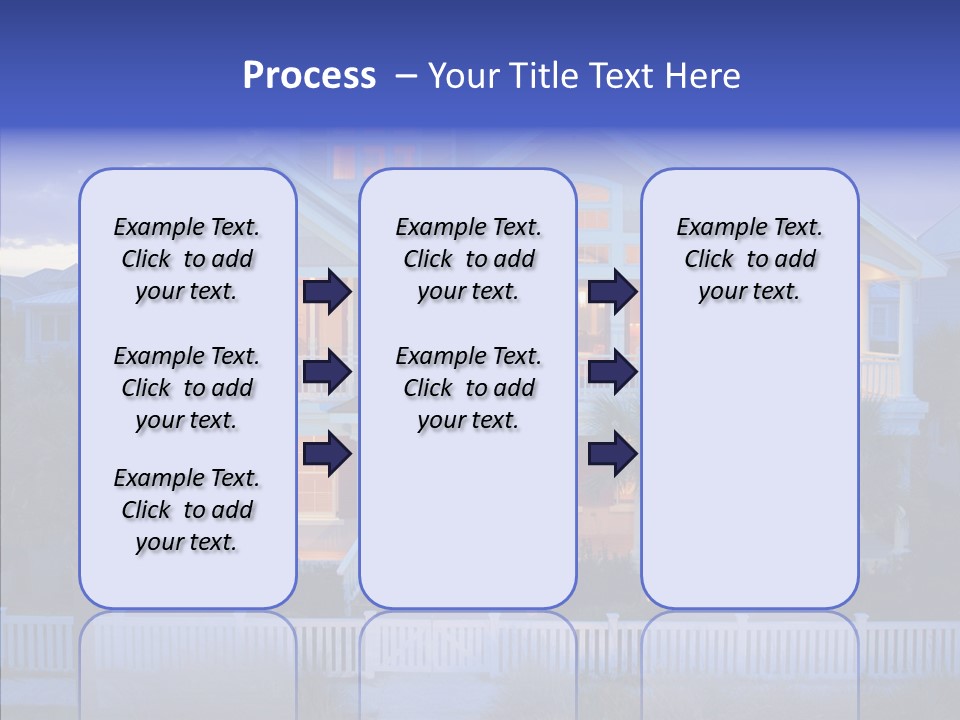 Process – Your Title Text Here

Example Text. Click to add your text.

Example Text. Click to add your text.

Example Text. Click to add your text.

Example Text. Click to add your text.

Example Text. Click to add your text.

Example Text. Click to add your text.